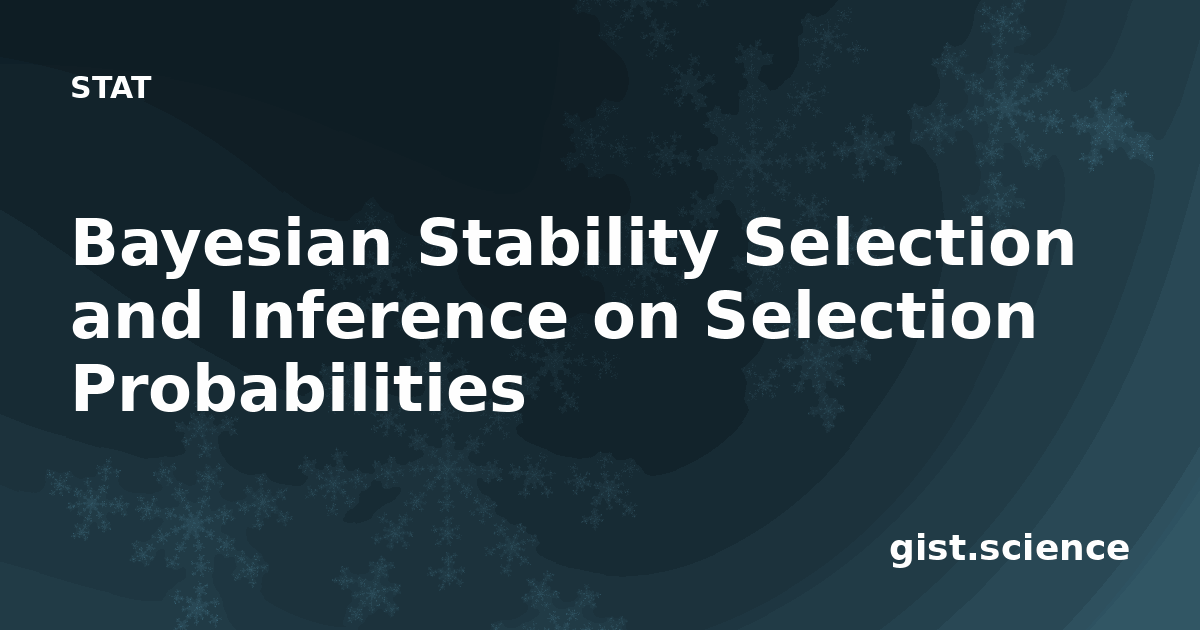 STAT

Bayesian Stability Selection and Inference on Selection Probabilities

gist.science